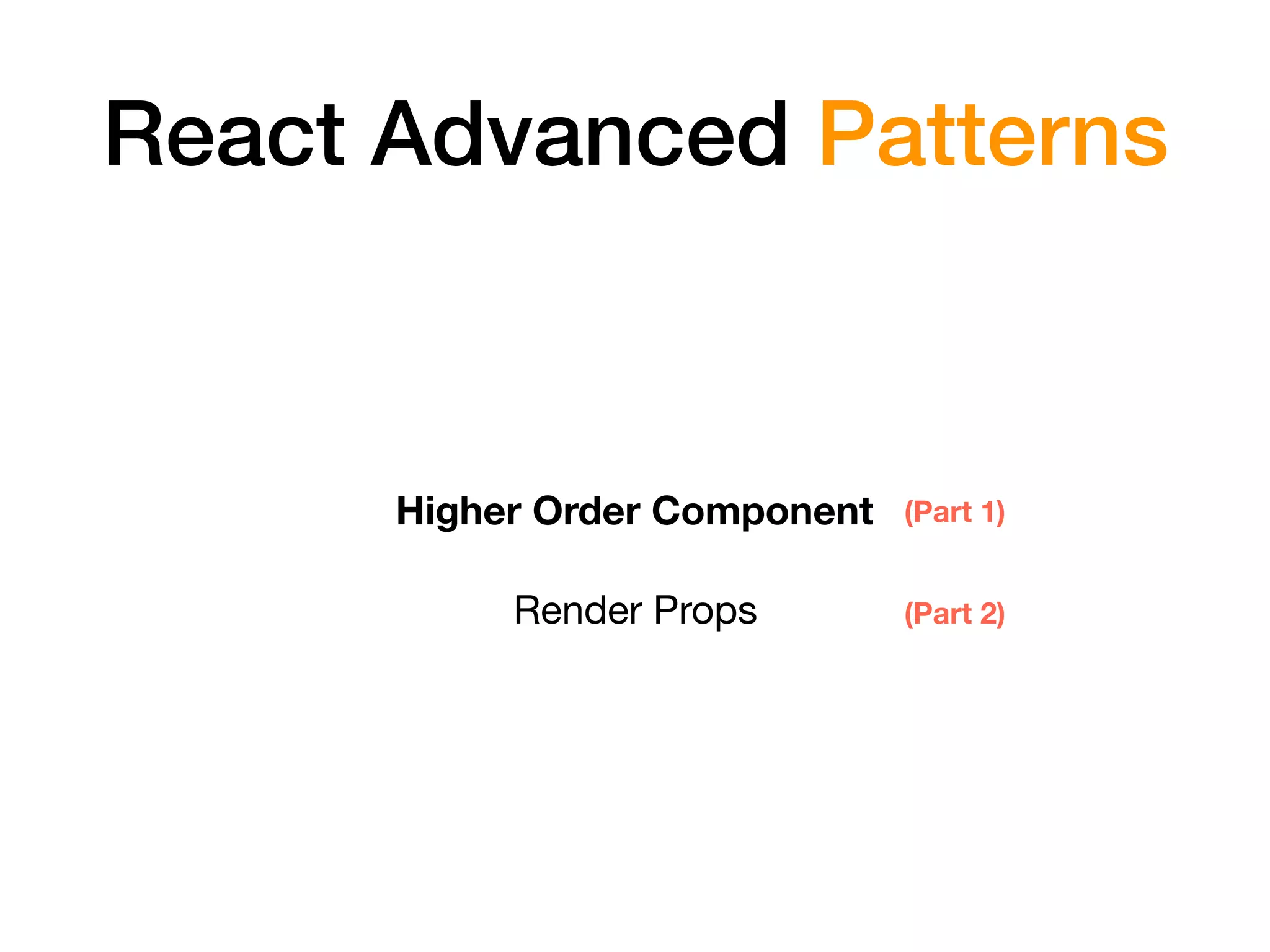 React Advanced Patterns

Higher Order Component (Part 1)

Render Props (Part 2)